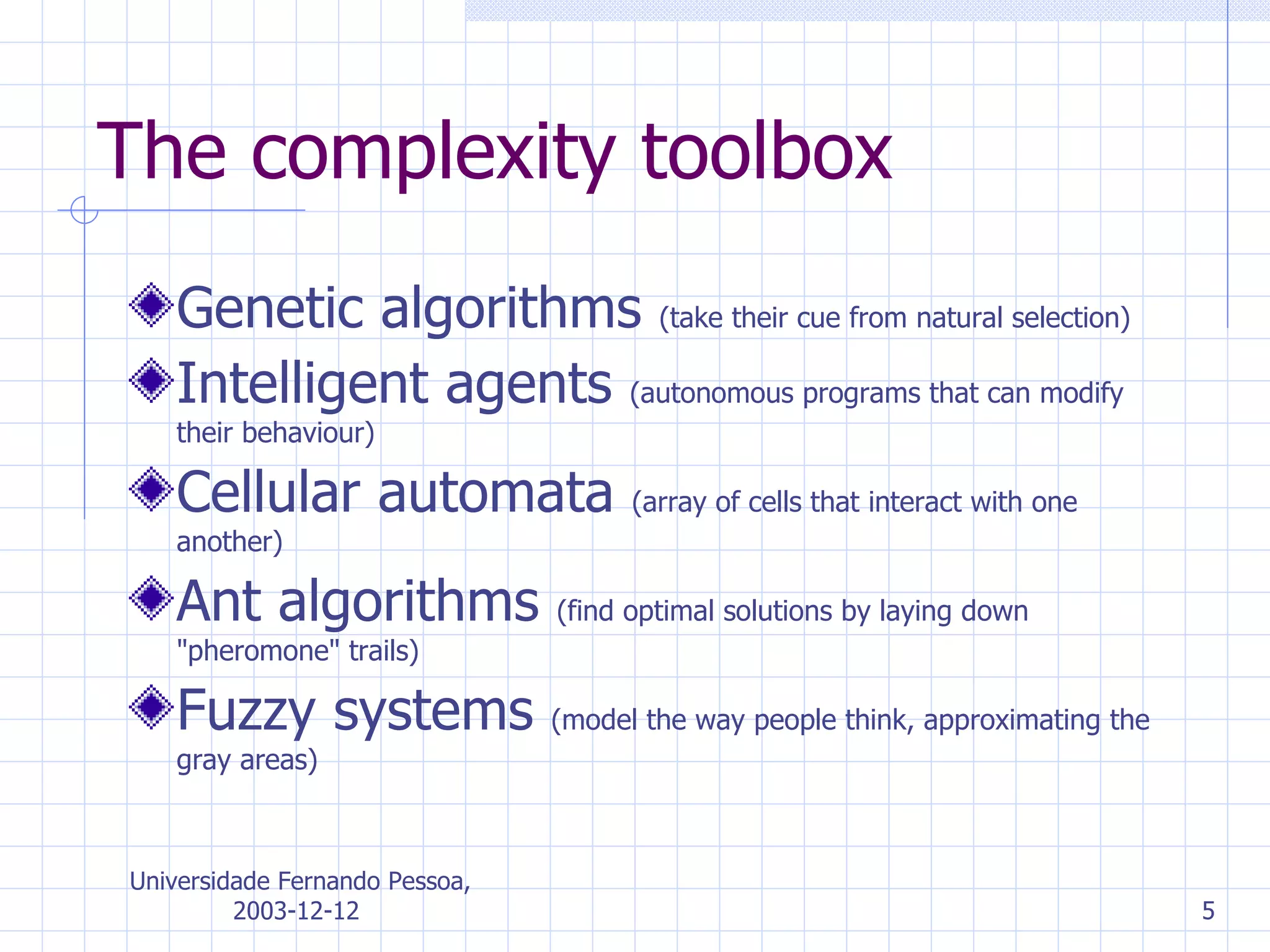 The complexity toolbox

Genetic algorithms (take their cue from natural selection)

Intelligent agents (autonomous programs that can modify their behaviour)

Cellular automata (array of cells that interact with one another)

Ant algorithms (find optimal solutions by laying down "pheromone" trails)

Fuzzy systems (model the way people think, approximating the gray areas)

Universidade Fernando Pessoa, 2003-12-12

5